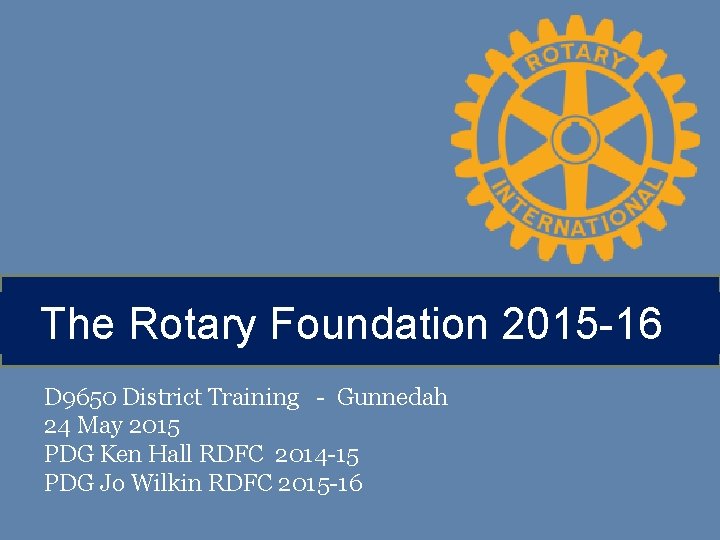 ROTARY
INTERNATIONAL

The Rotary Foundation 2015-16

D9650 District Training - Gunnedah
24 May 2015
PDG Ken Hall RDFC 2014-15
PDG Jo Wilkin RDFC 2015-16